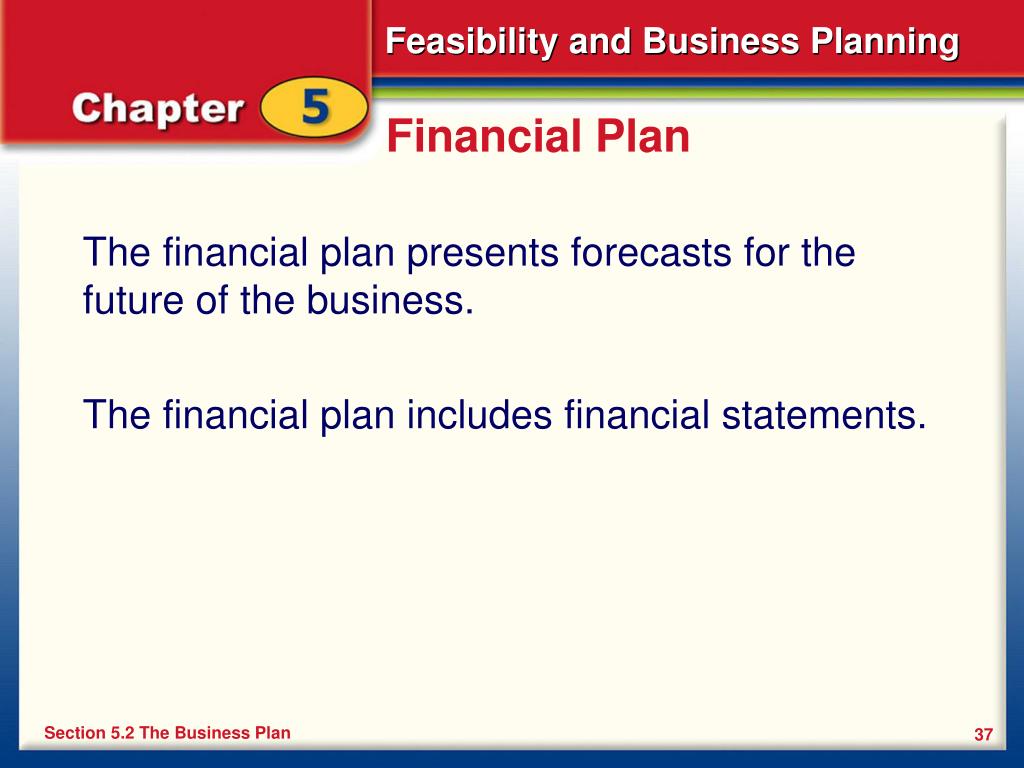 Feasibility and Business Planning

Chapter 5

Financial Plan

The financial plan presents forecasts for the future of the business.

The financial plan includes financial statements.

Section 5.2 The Business Plan

37